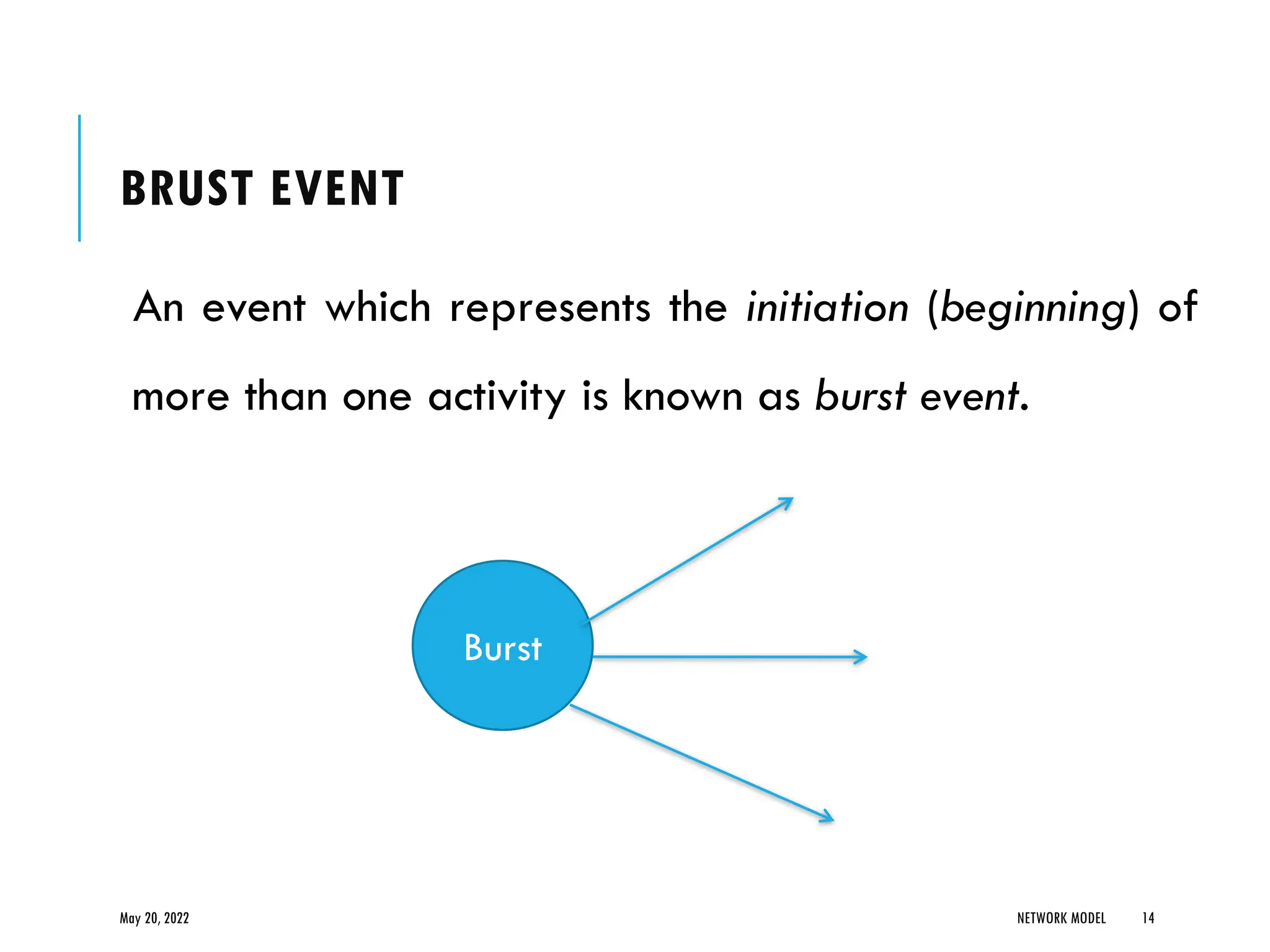 BRUST EVENT

An event which represents the initiation (beginning) of more than one activity is known as burst event.

Burst

May 20, 2022

NETWORK MODEL

14